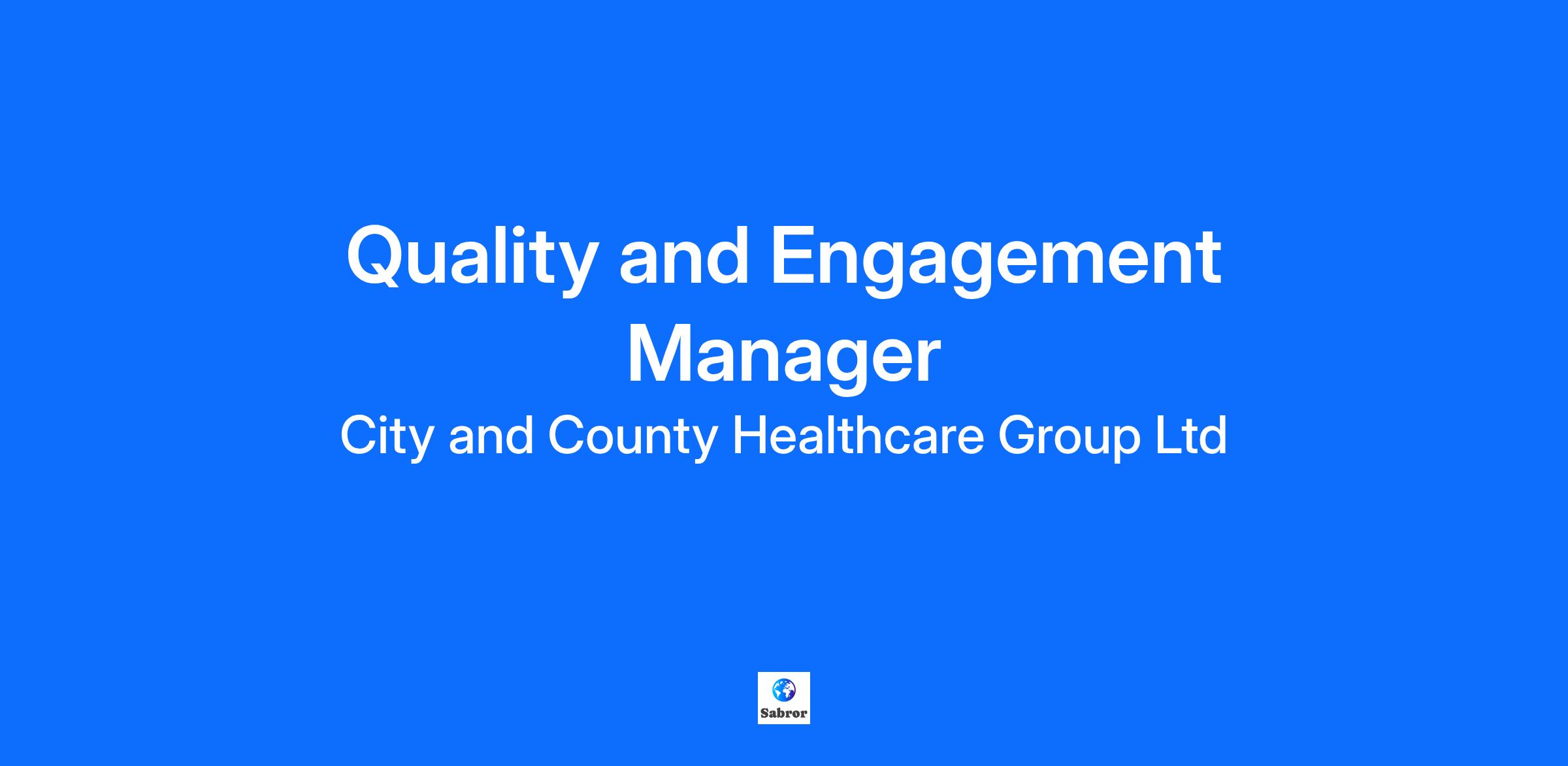 Quality and Engagement Manager

City and County Healthcare Group Ltd

Sabror